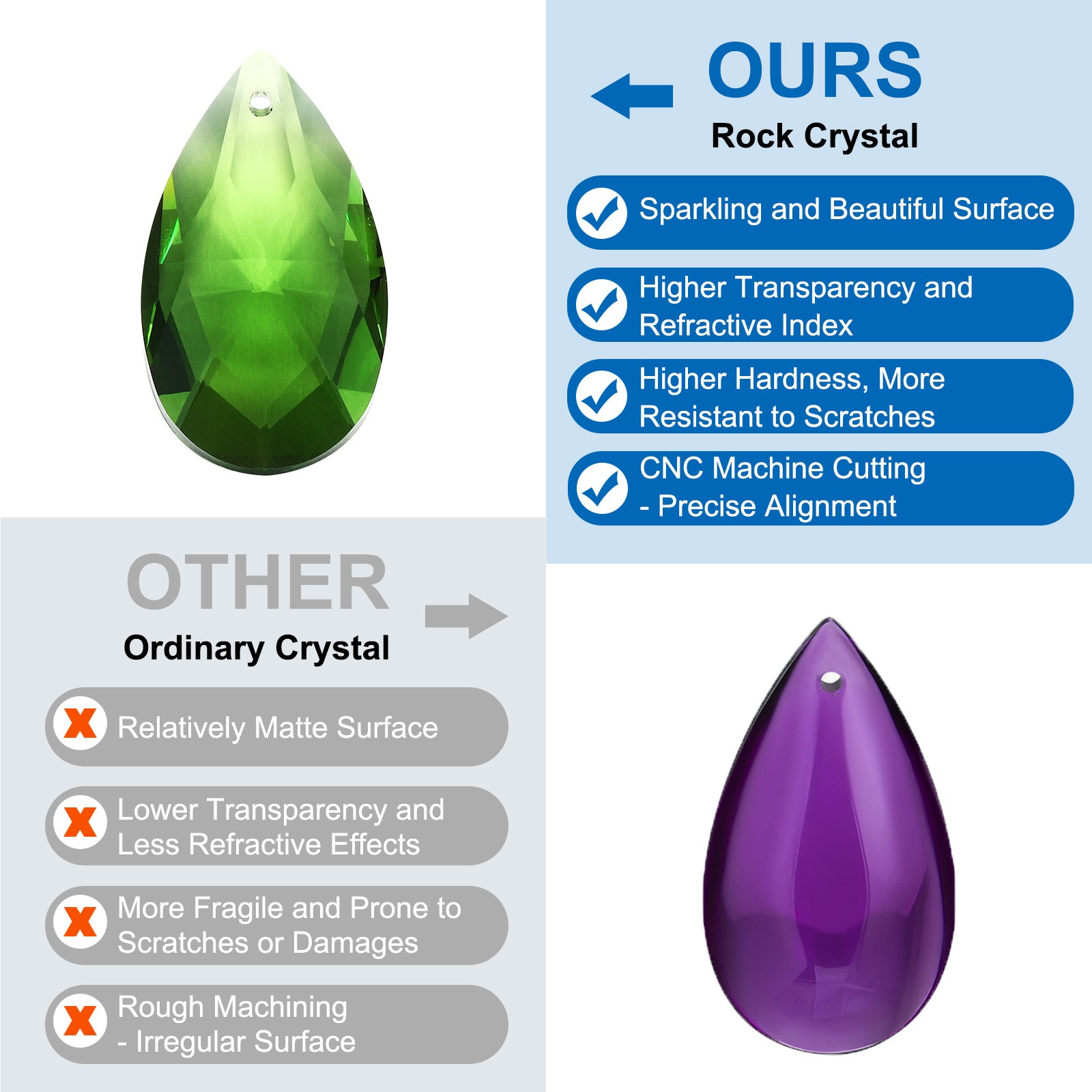 OURS
Rock Crystal

Sparkling and Beautiful Surface

Higher Transparency and Refractive Index

Higher Hardness, More Resistant to Scratches

CNC Machine Cutting - Precise Alignment

OTHER
Ordinary Crystal

Relatively Matte Surface

Lower Transparency and Less Refractive Effects

More Fragile and Prone to Scratches or Damages

Rough Machining - Irregular Surface